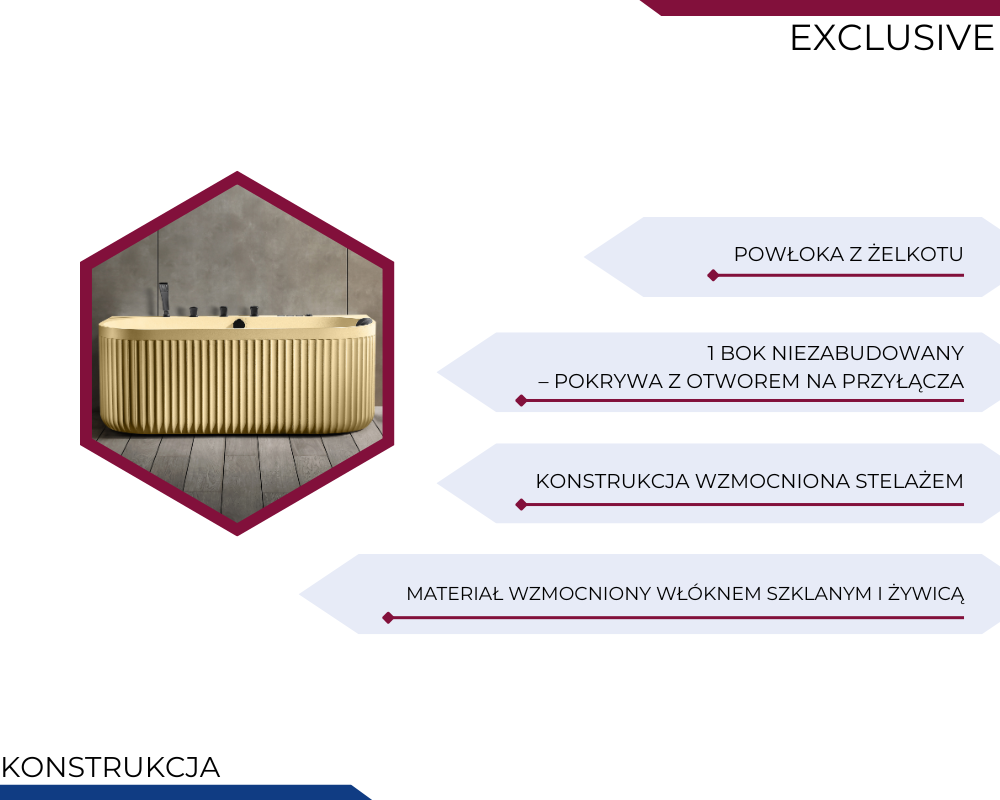 EXCLUSIVE

POWŁOKA Z ŻELKOTU

1 BOK NIEZABUDOWANY
– POKRYWA Z OTWOREM NA PRZYŁĄCZA

KONSTRUKCJA WZMOCNIONA STELAŻEM

MATERIAŁ WZMOCNIONY WŁÓKNEM SZKLANYM I ŻYWICĄ

KONSTRUKCJA